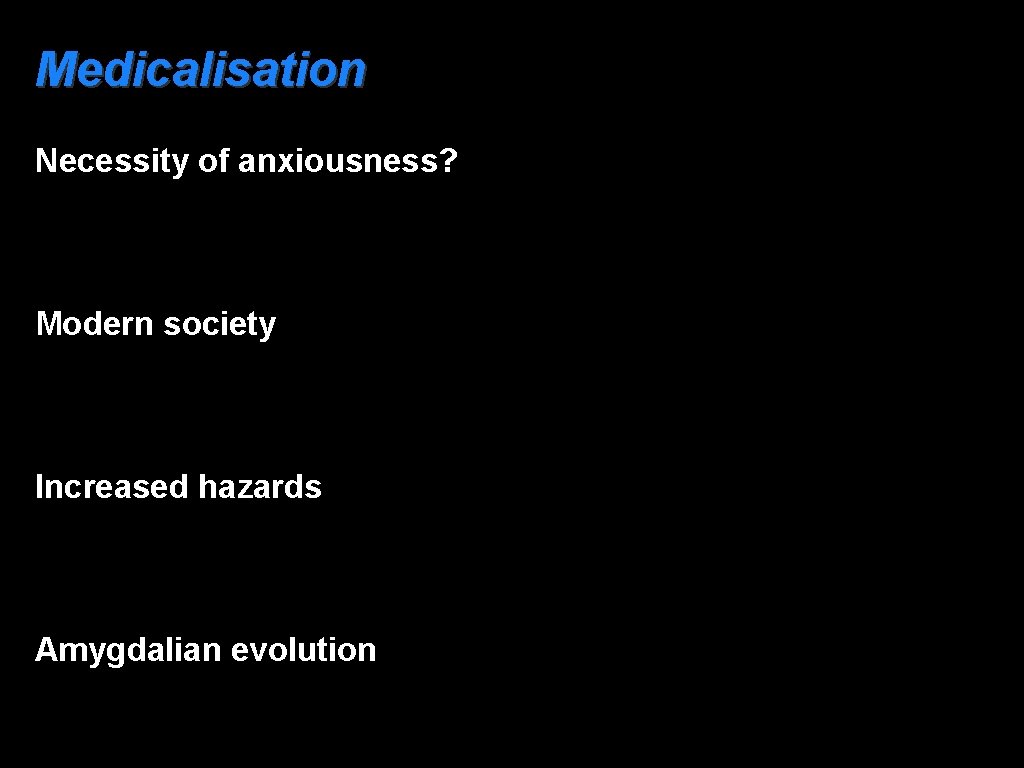 Medicalisation

Necessity of anxiousness?

Modern society

Increased hazards

Amygdalian evolution